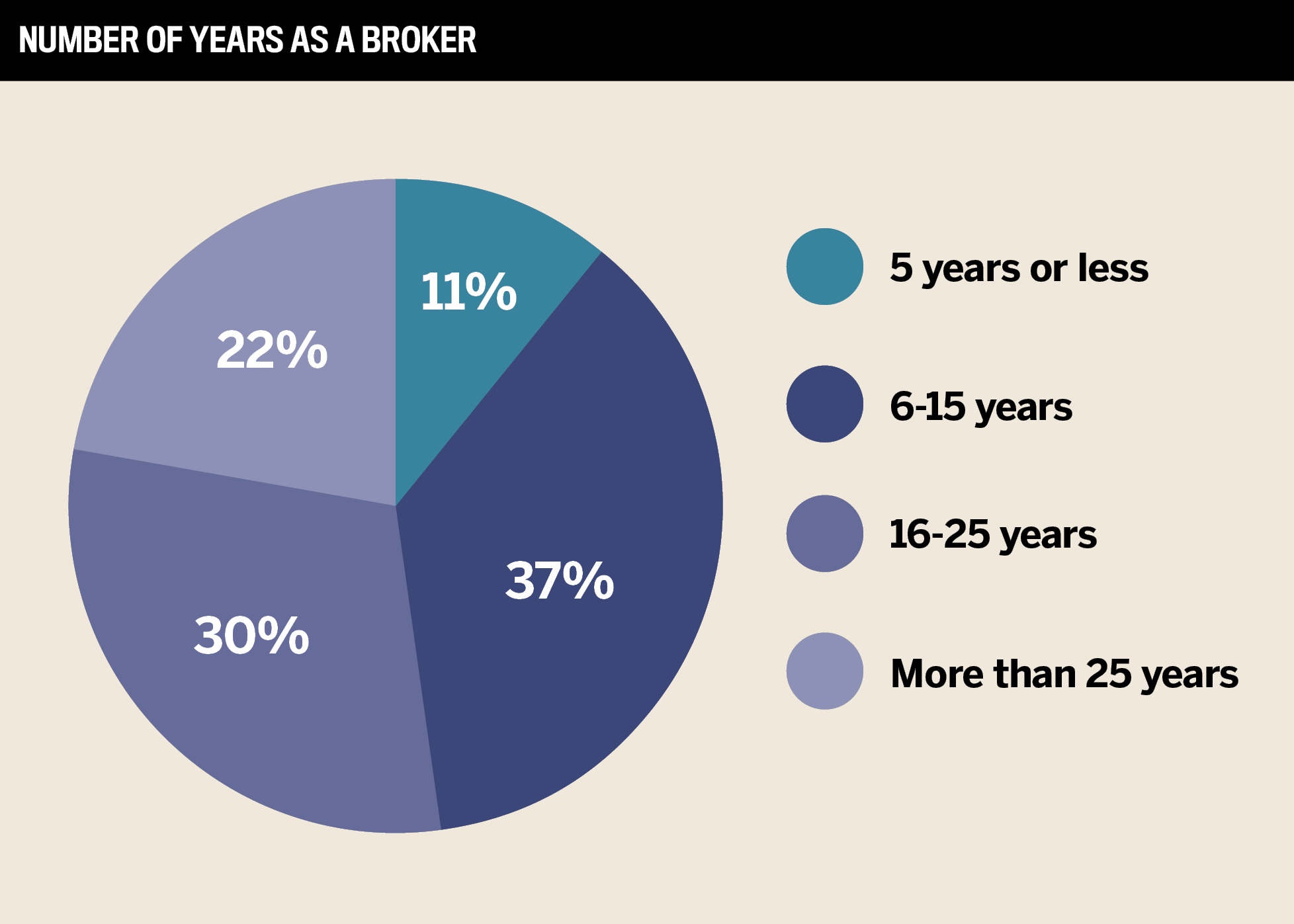 NUMBER OF YEARS AS A BROKER

11%

22%

37%

30%

5 years or less

6-15 years

16-25 years

More than 25 years